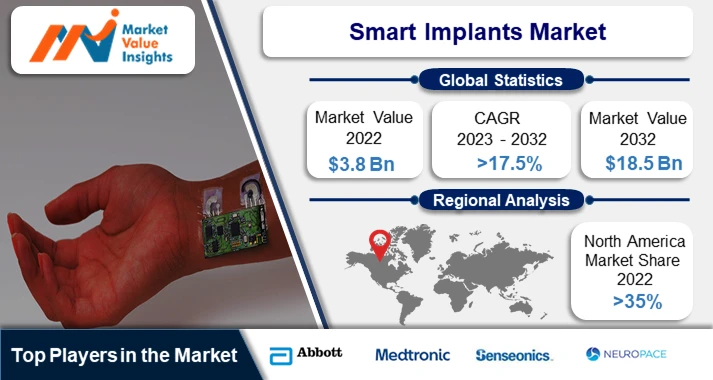 Market Value Insights

Smart Implants Market

Global Statistics

Market Value 2022
$3.8 Bn

CAGR 2023 - 2032
>17.5%

Market Value 2032
$18.5 Bn

Regional Analysis

North America Market Share 2022
>35%

Top Players in the Market

Abbott

Medtronic

Senseonics.

NEUROPACE